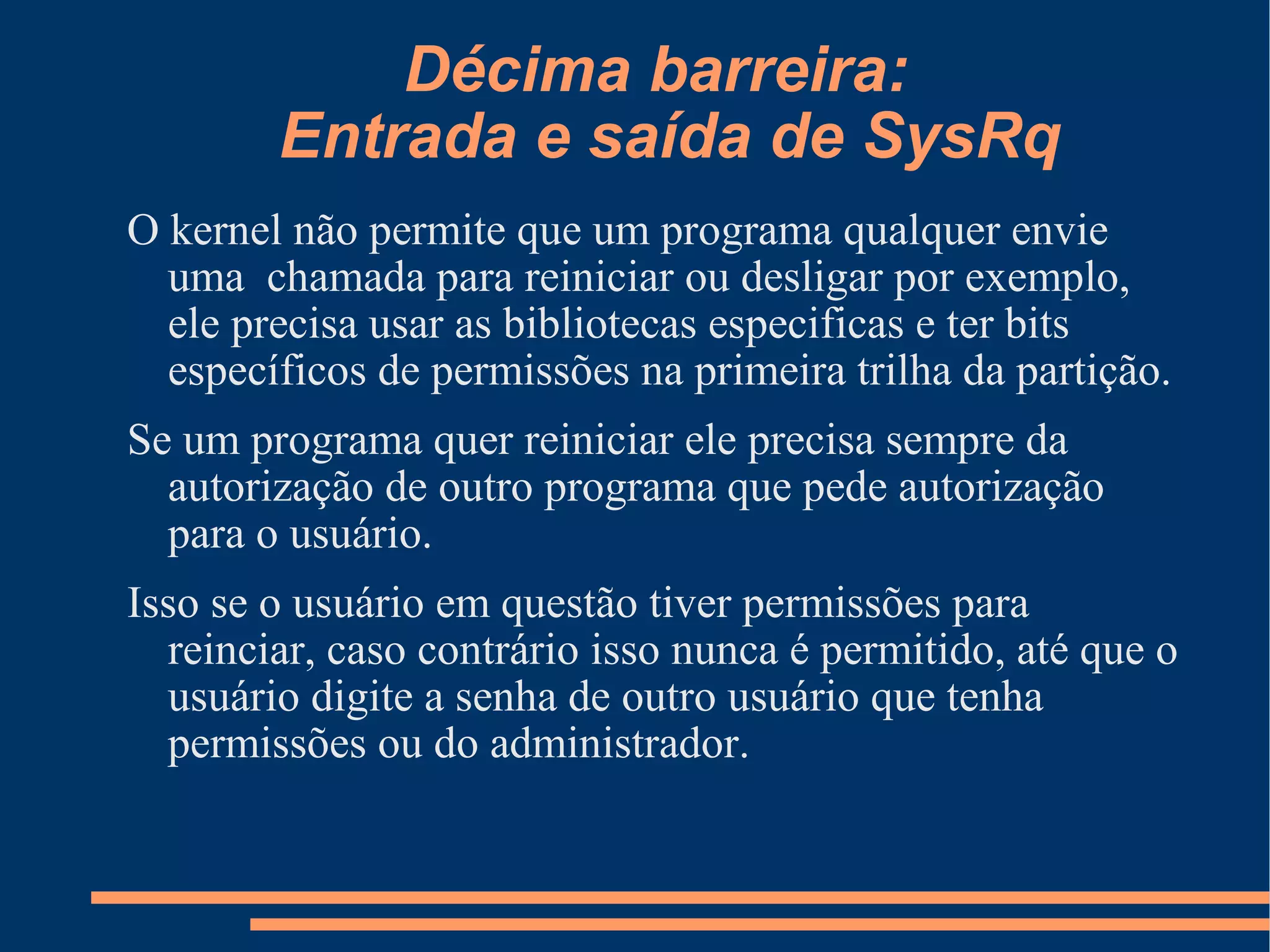 Décima barreira:
Entrada e saída de SysRq

O kernel não permite que um programa qualquer envie uma chamada para reiniciar ou desligar por exemplo, ele precisa usar as bibliotecas especificas e ter bits específicos de permissões na primeira trilha da partição.

Se um programa quer reiniciar ele precisa sempre da autorização de outro programa que pede autorização para o usuário.

Isso se o usuário em questão tiver permissões para reinciar, caso contrário isso nunca é permitido, até que o usuário digite a senha de outro usuário que tenha permissões ou do administrador.